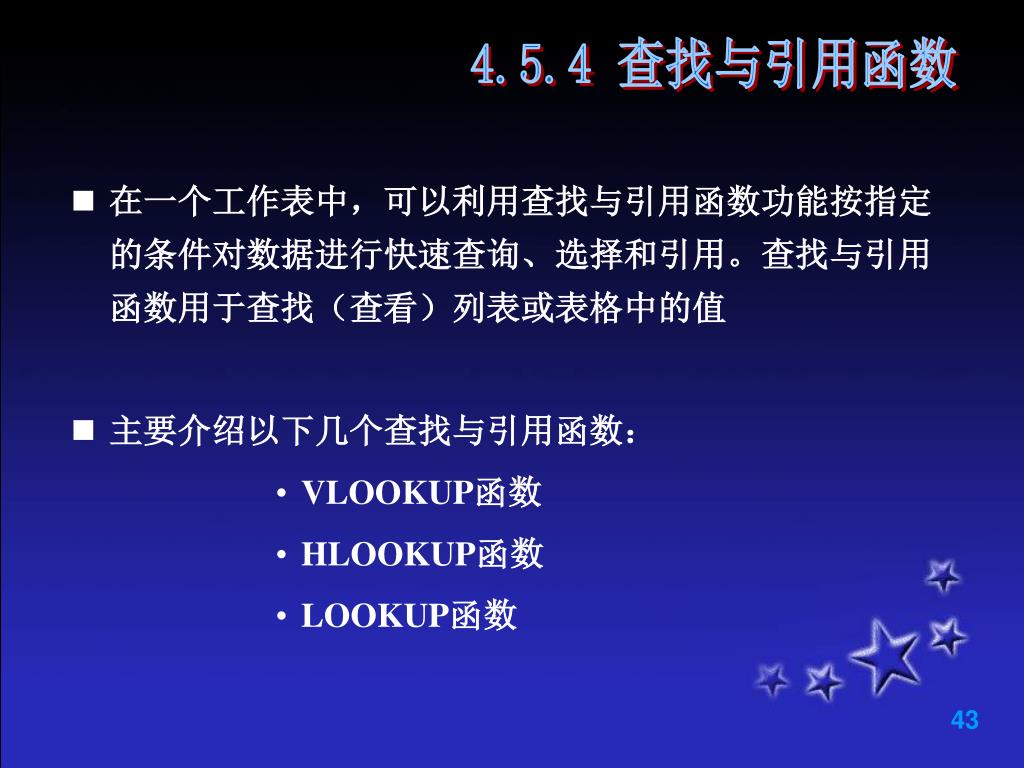 4.5.4 查找与引用函数

■ 在一个工作表中，可以利用查找与引用函数功能按指定的条件对数据进行快速查询、选择和引用。查找与引用函数用于查找（查看）列表或表格中的值

■ 主要介绍以下几个查找与引用函数：

• VLOOKUP函数

• HLOOKUP函数

• LOOKUP函数

43